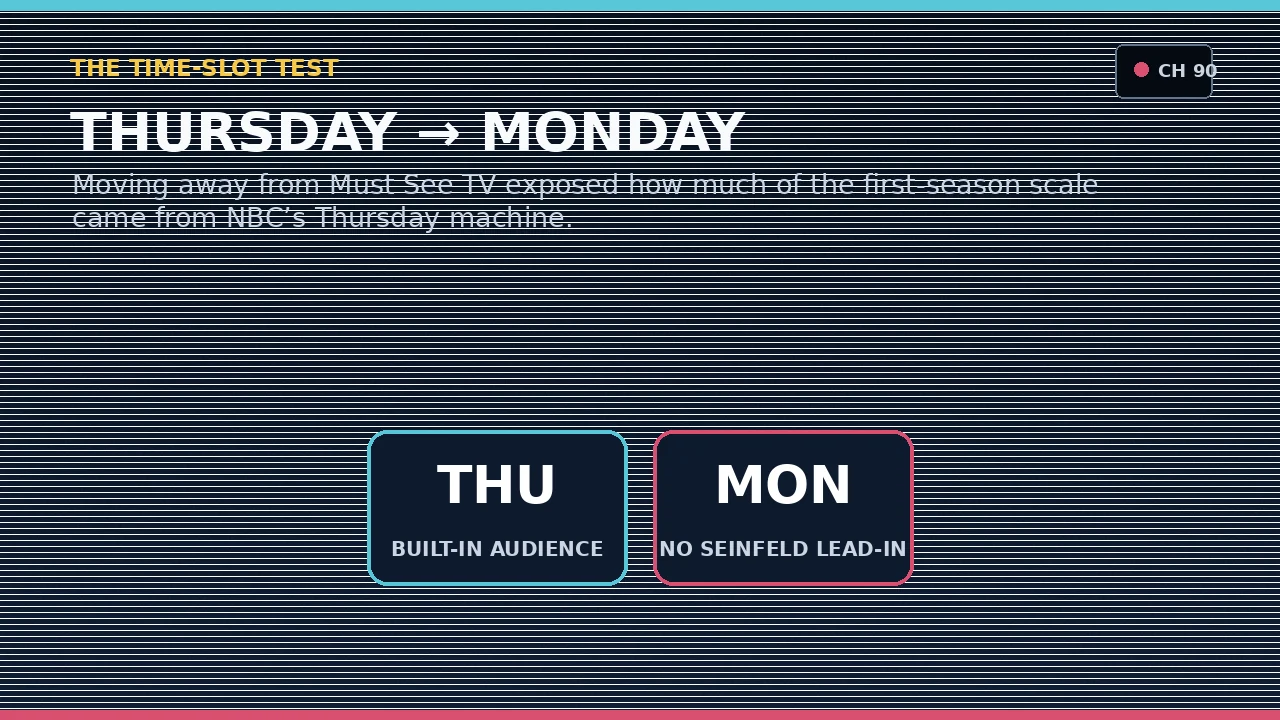 THE TIME-SLOT TEST

CH 90

THURSDAY → MONDAY

Moving away from Must See TV exposed how much of the first-season scale came from NBC’s Thursday machine.

THU
BUILT-IN AUDIENCE

MON
NO SEINFELD LEAD-IN